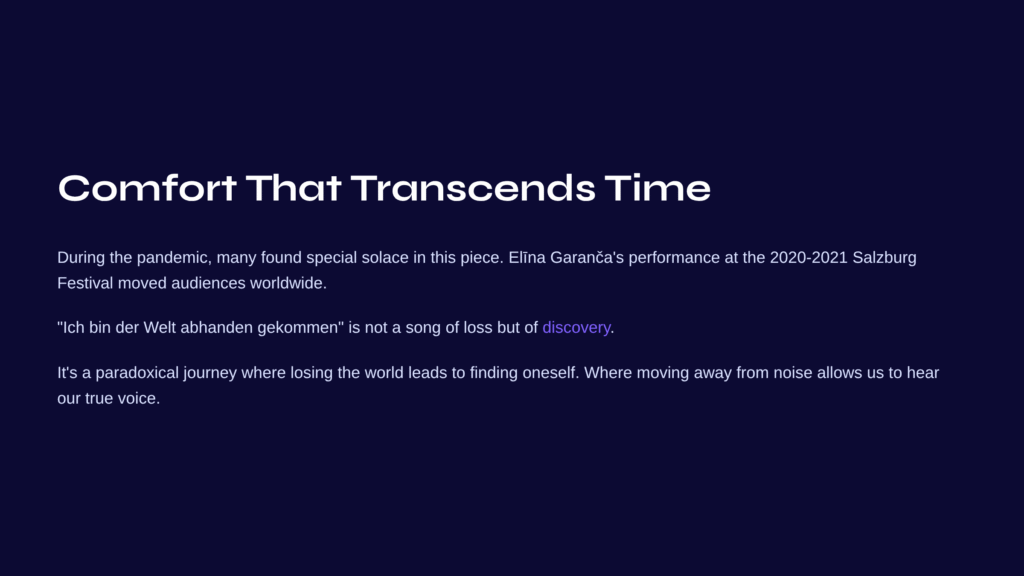 Comfort That Transcends Time

During the pandemic, many found special solace in this piece. Elīna Garanča's performance at the 2020-2021 Salzburg Festival moved audiences worldwide.

"Ich bin der Welt abhanden gekommen" is not a song of loss but of discovery.

It's a paradoxical journey where losing the world leads to finding oneself. Where moving away from noise allows us to hear our true voice.